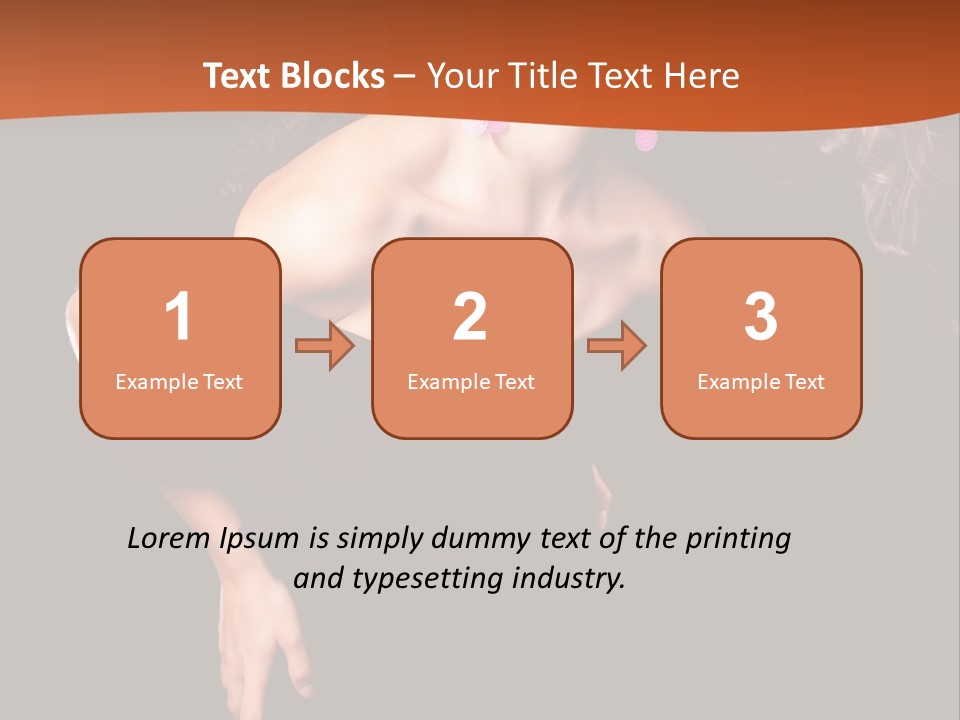 Text Blocks – Your Title Text Here

1
Example Text

2
Example Text

3
Example Text

Lorem Ipsum is simply dummy text of the printing and typesetting industry.